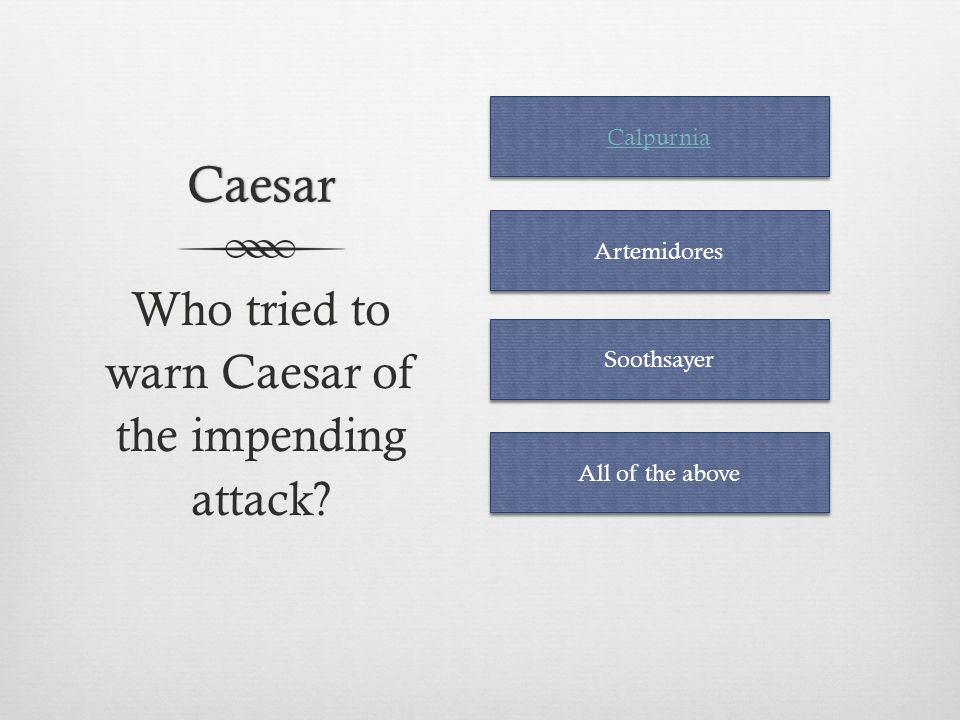 Caesar

Who tried to warn Caesar of the impending attack?

Calpurnia

Artemidores

Soothsayer

All of the above